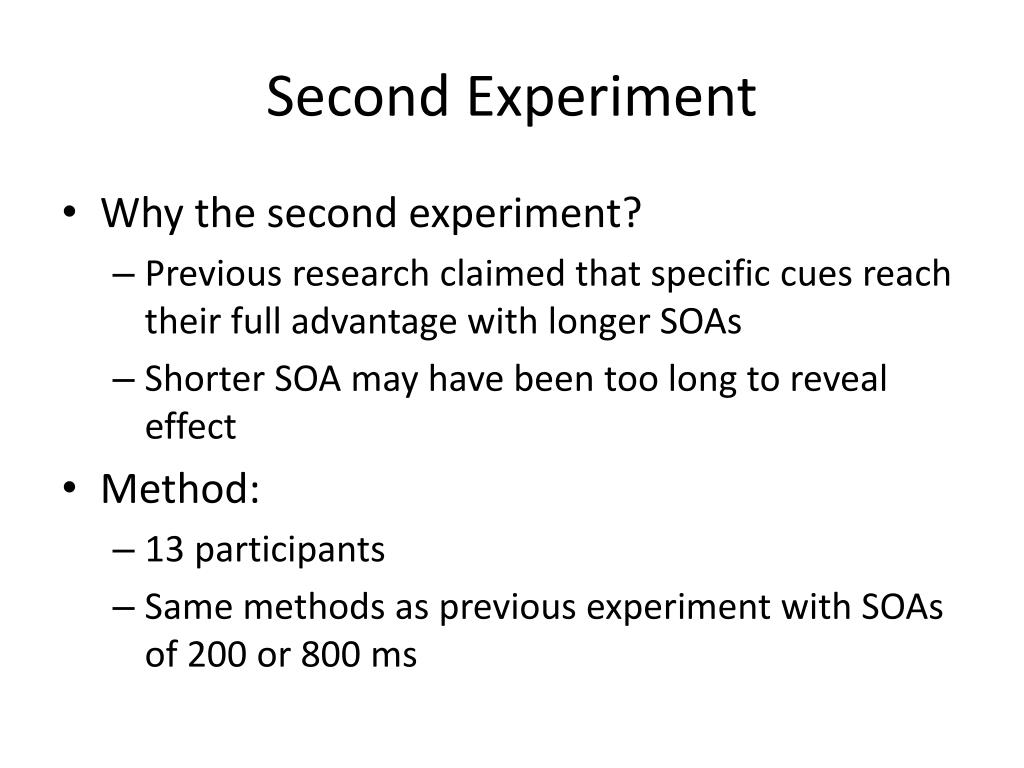 Second Experiment

• Why the second experiment?
– Previous research claimed that specific cues reach their full advantage with longer SOAs
– Shorter SOA may have been too long to reveal effect

• Method:
– 13 participants
– Same methods as previous experiment with SOAs of 200 or 800 ms